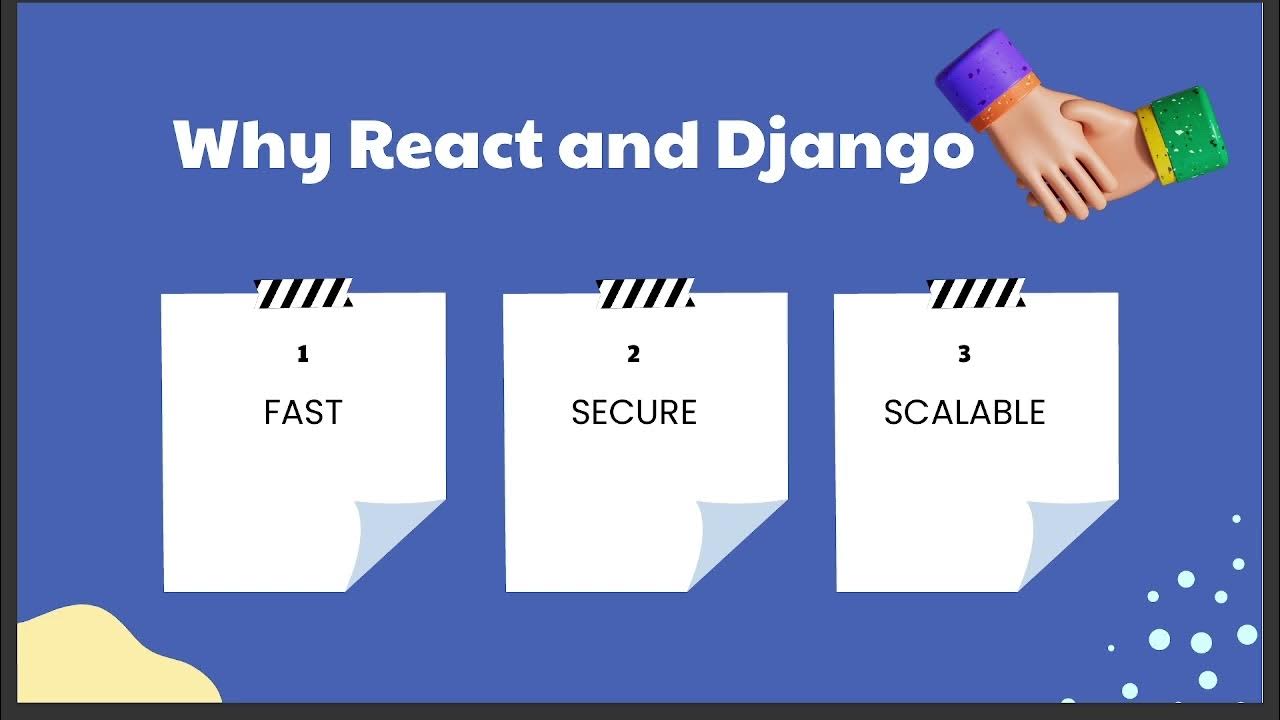 Why React and Django

1

FAST

2

SECURE

3

SCALABLE